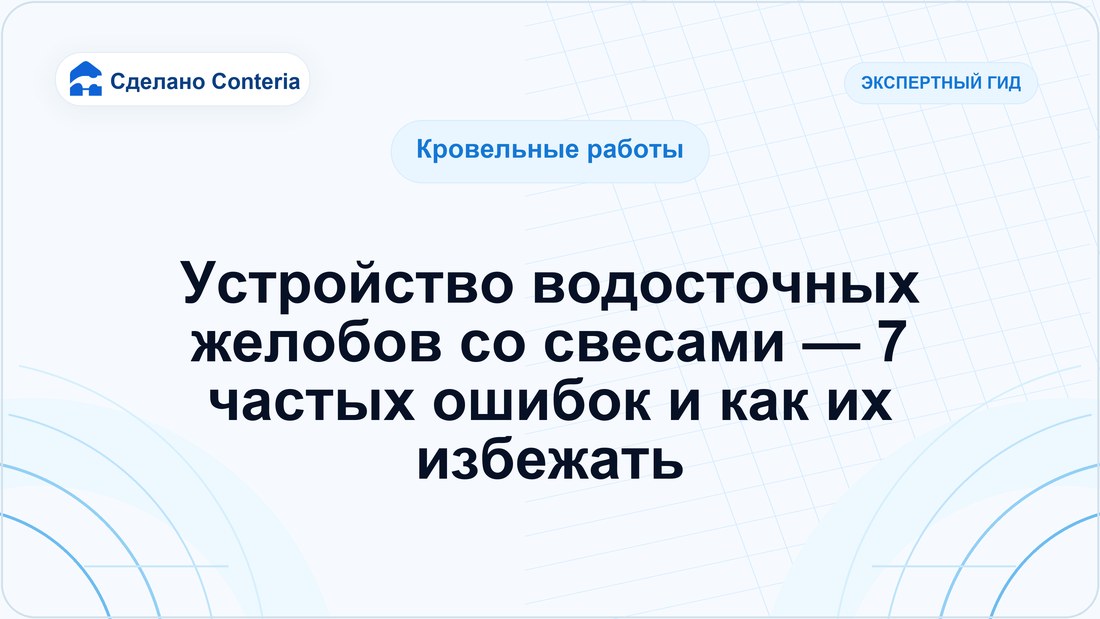 Сделано Conteria

ЭКСПЕРТНЫЙ ГИД

Кровельные работы

Устройство водосточных желобов со свесами — 7 частых ошибок и как их избежать